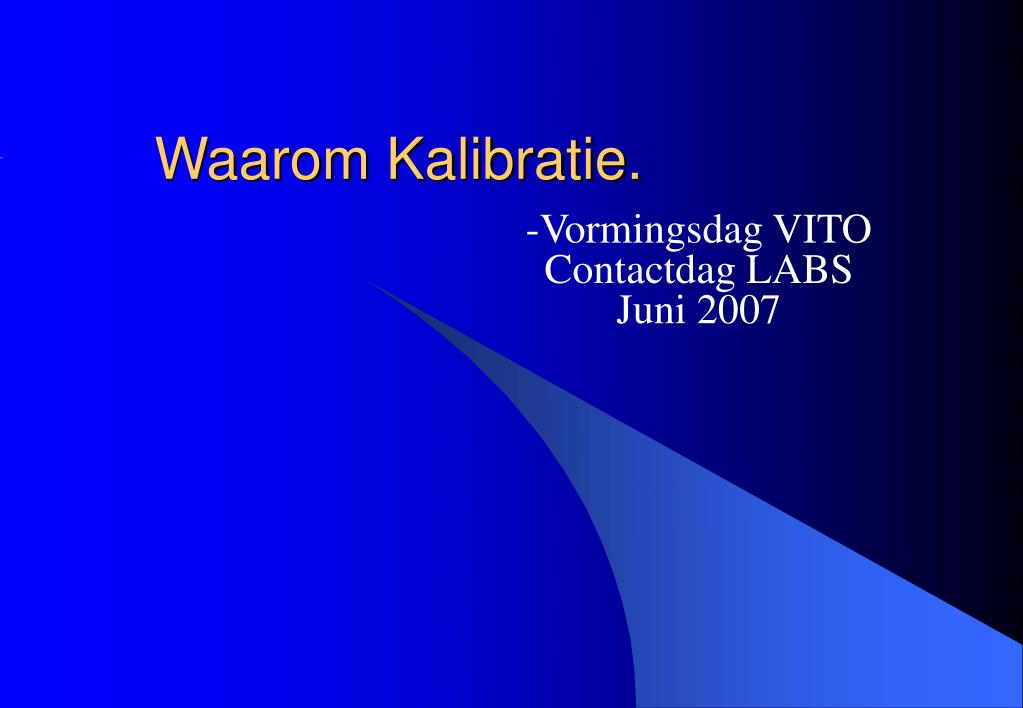 Waarom Kalibratie.

-Vormingsdag VITO
Contactdag LABS
Juni 2007